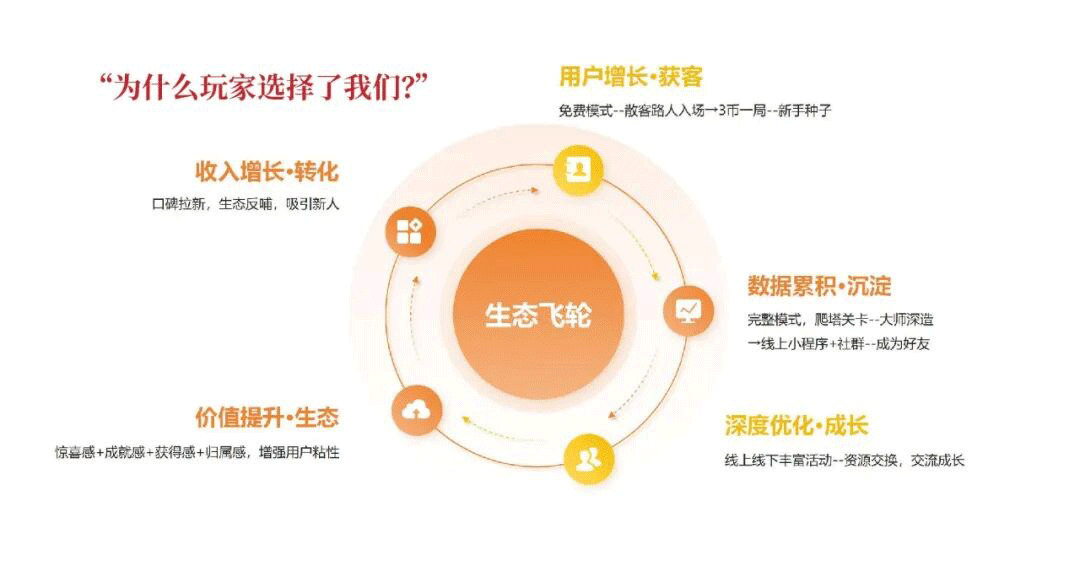 “为什么玩家选择了我们?”

用户增长•获客
免费模式--散客路人入场→3币一局--新手种子

收入增长•转化
口碑拉新，生态反哺，吸引新人

生态飞轮

数据累积•沉淀
完整模式，爬塔关卡--大师深造
→线上小程序+社群--成为好友

价值提升•生态
惊喜感+成就感+获得感+归属感，增强用户粘性

深度优化•成长
线上线下丰富活动--资源交换，交流成长